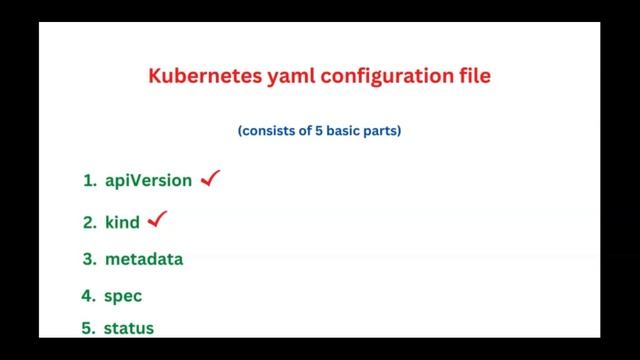 Kubernetes yaml configuration file

(consists of 5 basic parts)

1. apiVersion ✓
2. kind ✓
3. metadata
4. spec
5. status